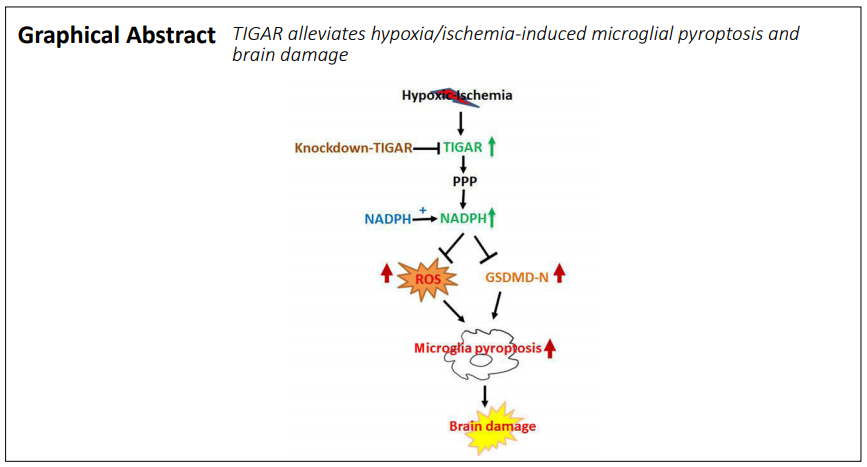 Graphical Abstract TIGAR alleviates hypoxia/ischemia-induced microglial pyroptosis and brain damage

Hypoxic-Ischemia

Knockdown-TIGAR

TIGAR

PPP

NADPH

+

NADPH

ROS

GSDMD-N

Microglia pyroptosis

Brain damage